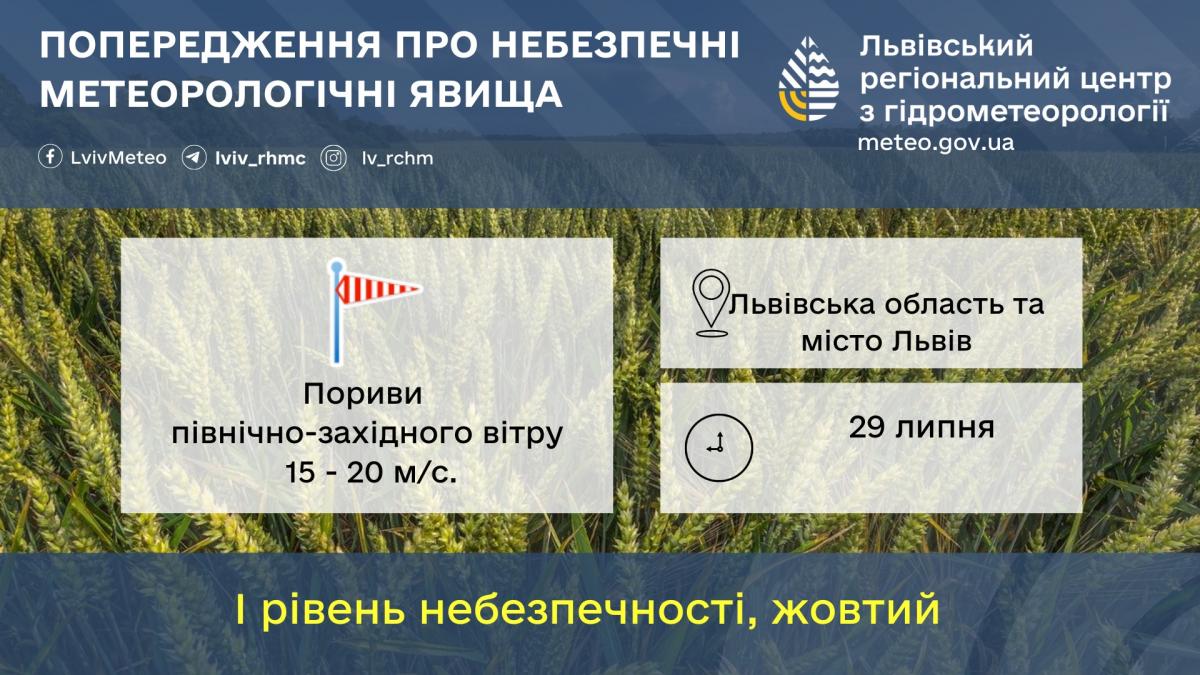 ПОПЕРЕДЖЕННЯ ПРО НЕБЕЗПЕЧНІ МЕТЕОРОЛОГІЧНІ ЯВИЩА

LvivMeteo lviv_rhmc lv_rchm

Львівський регіональний центр з гідрометеорології
meteo.gov.ua

Пориви північно-західного вітру 15 - 20 м/с.

Львівська область та місто Львів

29 липня

І рівень небезпечності, жовтий